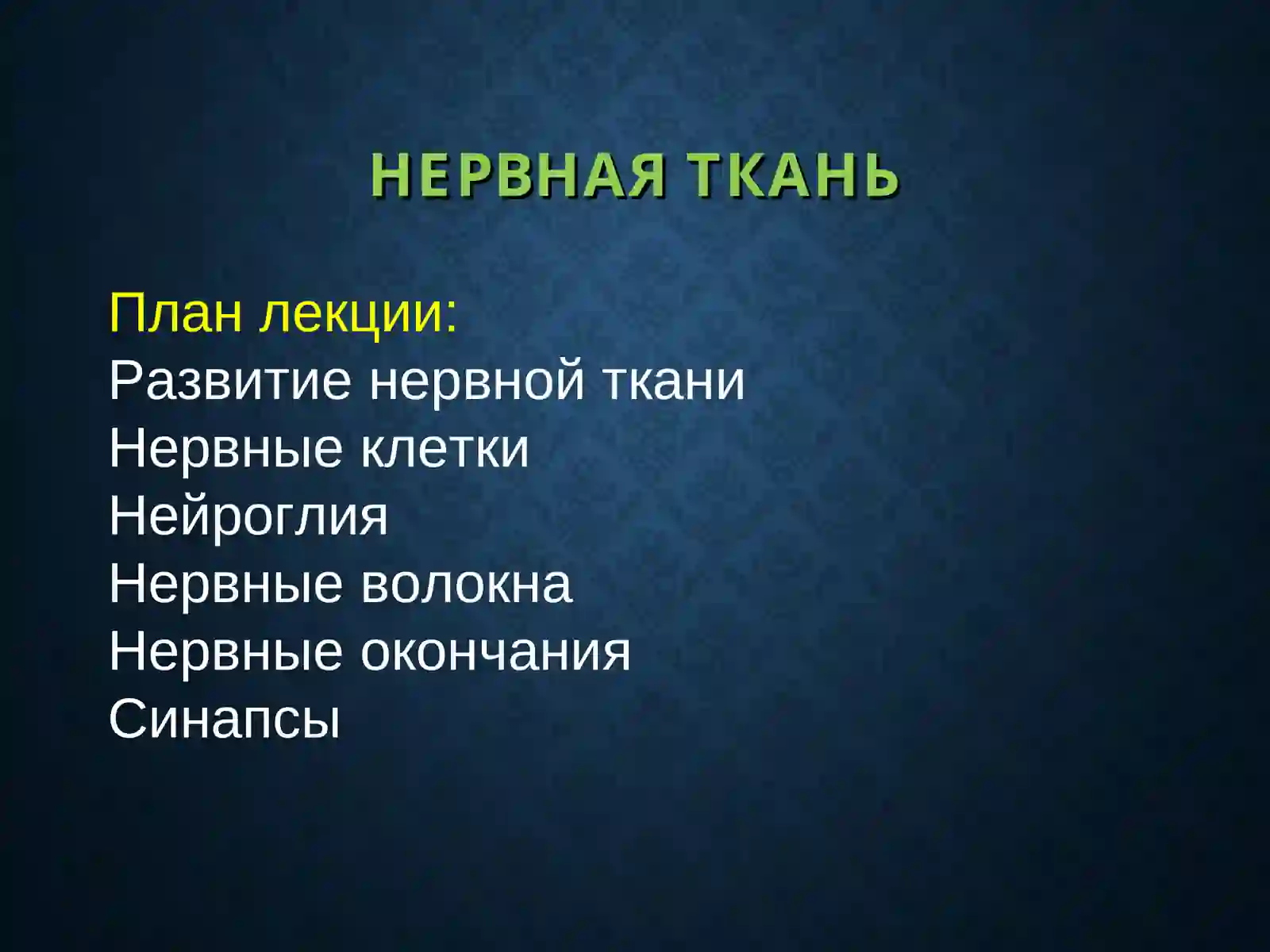 НЕРВНАЯ ТКАНЬ

План лекции:
Развитие нервной ткани
Нервные клетки
Нейроглия
Нервные волокна
Нервные окончания
Синапсы